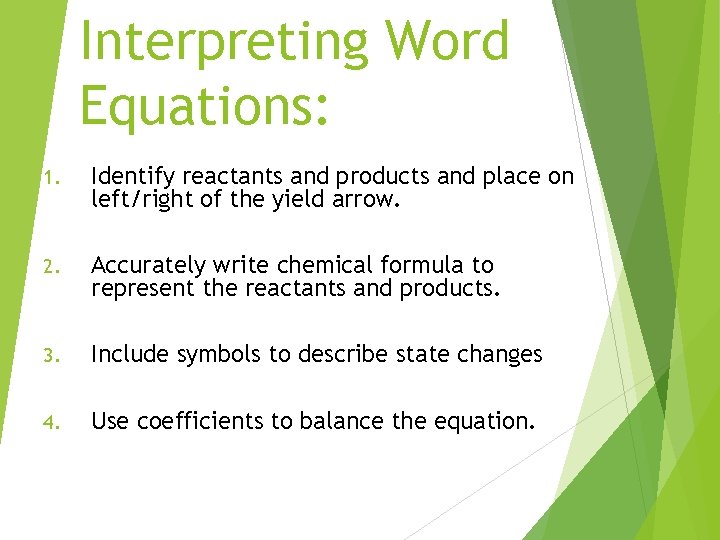 Interpreting Word Equations:

1. Identify reactants and products and place on left/right of the yield arrow.

2. Accurately write chemical formula to represent the reactants and products.

3. Include symbols to describe state changes

4. Use coefficients to balance the equation.